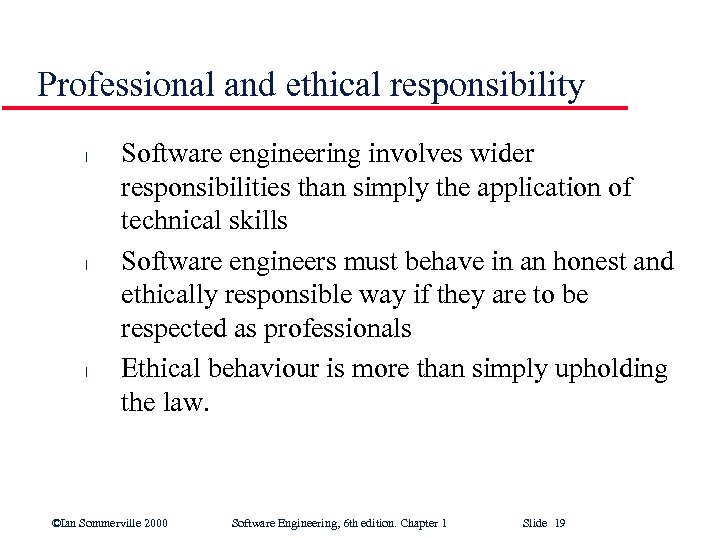 Professional and ethical responsibility

l Software engineering involves wider responsibilities than simply the application of technical skills

l Software engineers must behave in an honest and ethically responsible way if they are to be respected as professionals

l Ethical behaviour is more than simply upholding the law.

©Ian Sommerville 2000 Software Engineering, 6th edition. Chapter 1 Slide 19